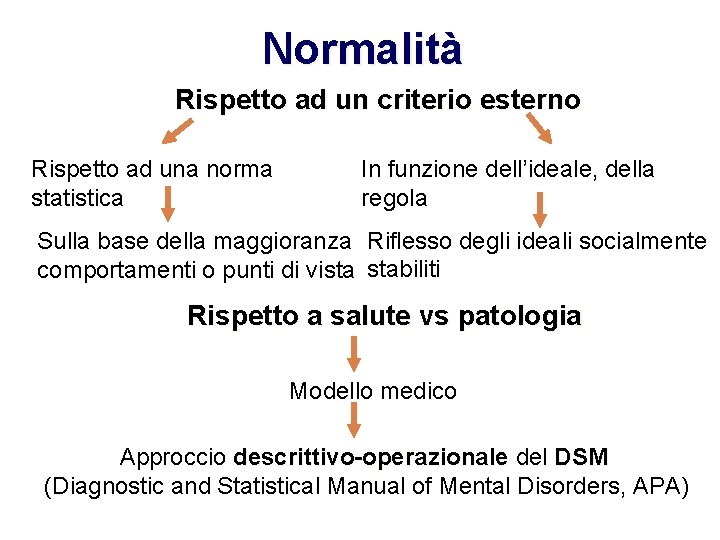 Normalità

Rispetto ad un criterio esterno

Rispetto ad una norma statistica

Sulla base della maggioranza comportamenti o punti di vista

In funzione dell'ideale, della regola

Riflesso degli ideali socialmente stabiliti

Rispetto a salute vs patologia

Modello medico

Approccio descrittivo-operazionale del DSM
(Diagnostic and Statistical Manual of Mental Disorders, APA)